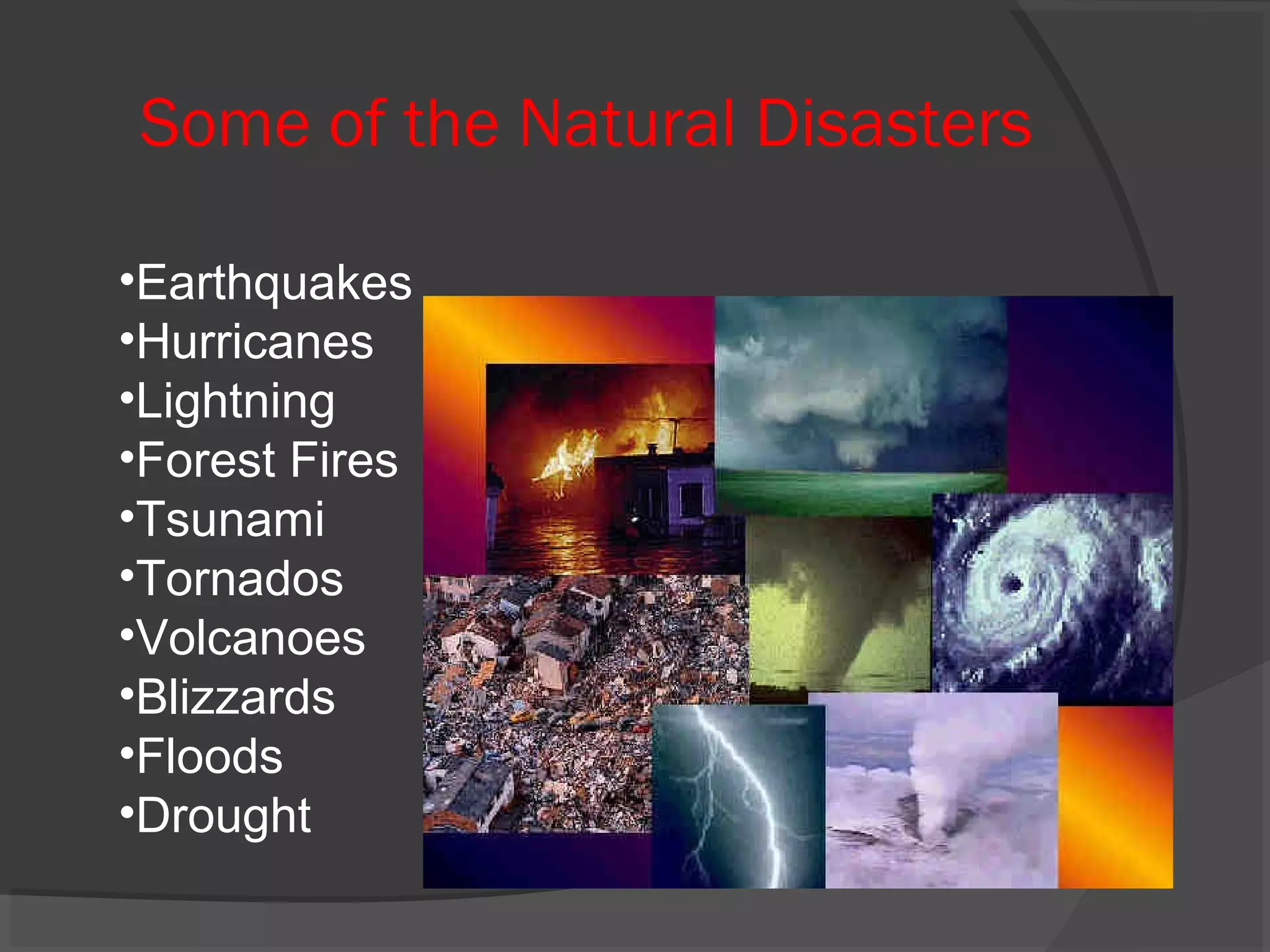 Some of the Natural Disasters

•Earthquakes
•Hurricanes
•Lightning
•Forest Fires
•Tsunami
•Tornados
•Volcanoes
•Blizzards
•Floods
•Drought